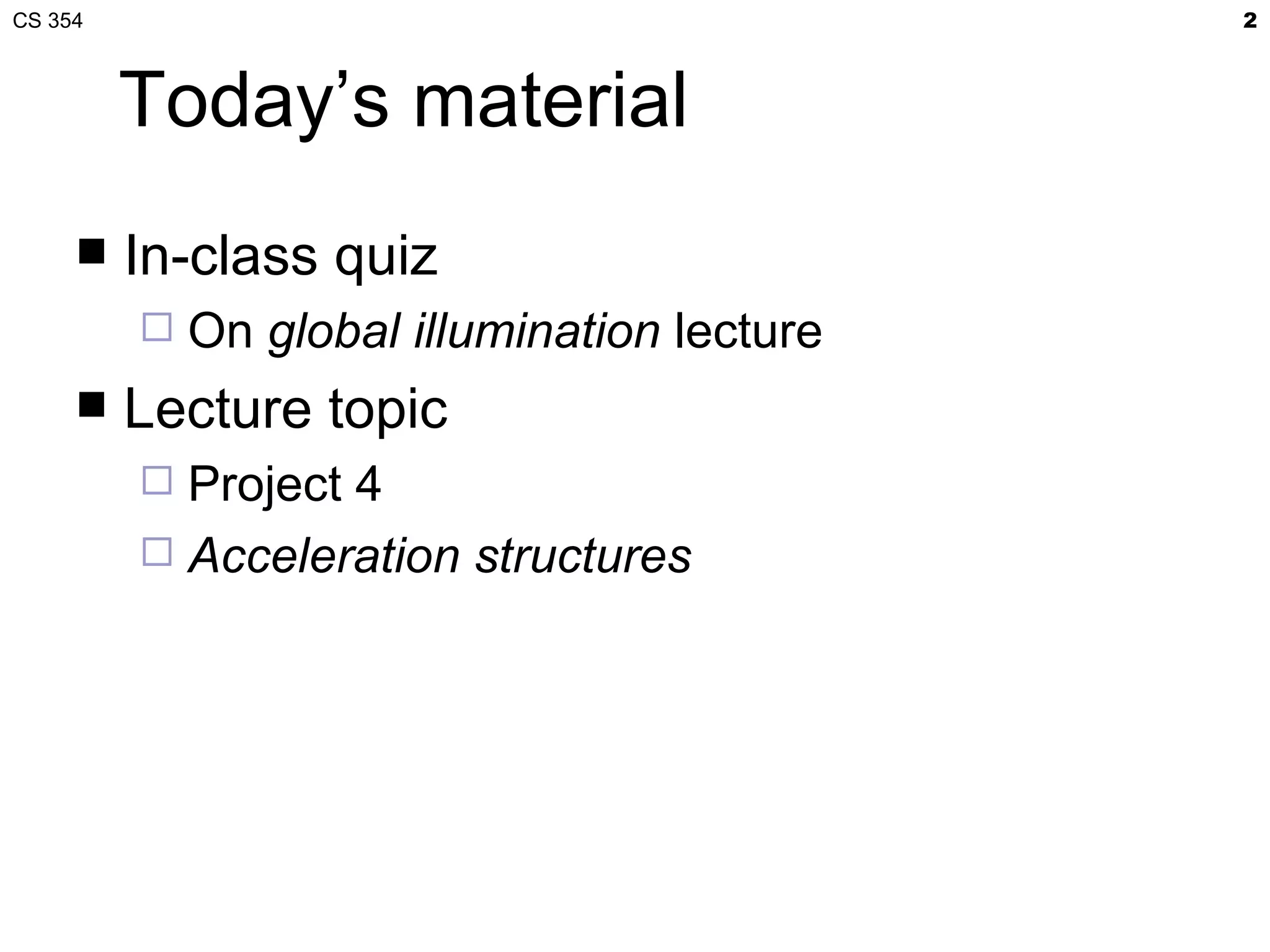 CS 354

2

Today’s material

In-class quiz

On global illumination lecture

Lecture topic

Project 4

Acceleration structures